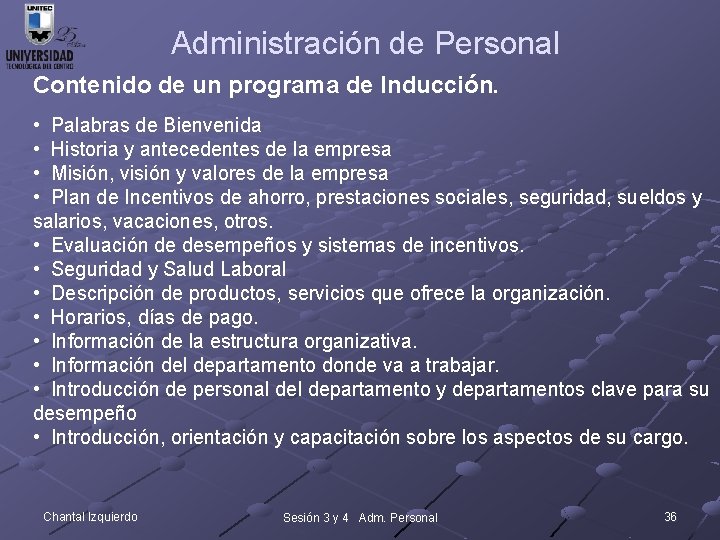 UNITEC
25 Años
UNIVERSIDAD
TECNOLÓGICA DEL CENTRO

Administración de Personal

Contenido de un programa de Inducción.

• Palabras de Bienvenida
• Historia y antecedentes de la empresa
• Misión, visión y valores de la empresa
• Plan de Incentivos de ahorro, prestaciones sociales, seguridad, sueldos y salarios, vacaciones, otros.
• Evaluación de desempeños y sistemas de incentivos.
• Seguridad y Salud Laboral
• Descripción de productos, servicios que ofrece la organización.
• Horarios, días de pago.
• Información de la estructura organizativa.
• Información del departamento donde va a trabajar.
• Introducción de personal del departamento y departamentos clave para su desempeño
• Introducción, orientación y capacitación sobre los aspectos de su cargo.

Chantal Izquierdo

Sesión 3 y 4 Adm. Personal

36